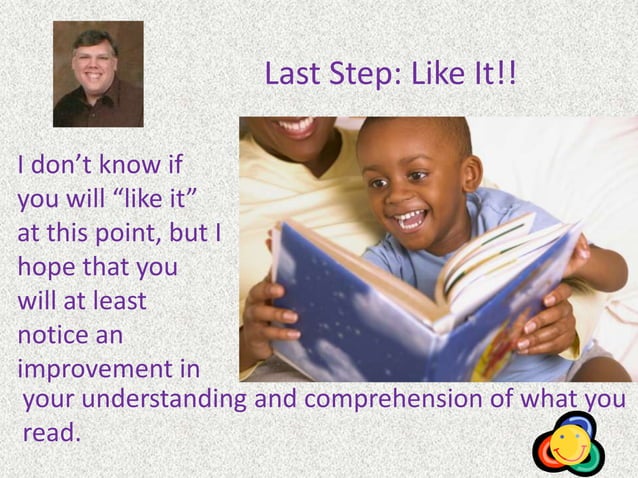 Last Step: Like It!!

I don’t know if you will “like it” at this point, but I hope that you will at least notice an improvement in your understanding and comprehension of what you read.